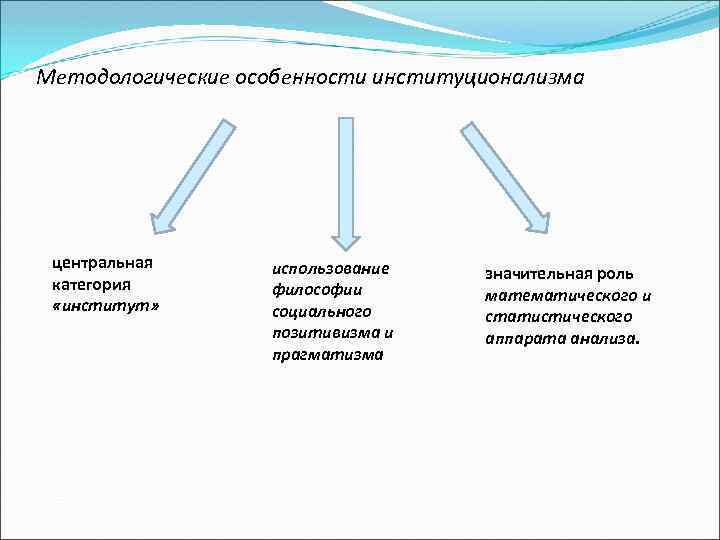 Методологические особенности институционализма

центральная категория «институт»

использование философии социального позитивизма и прагматизма

значительная роль математического и статистического аппарата анализа.